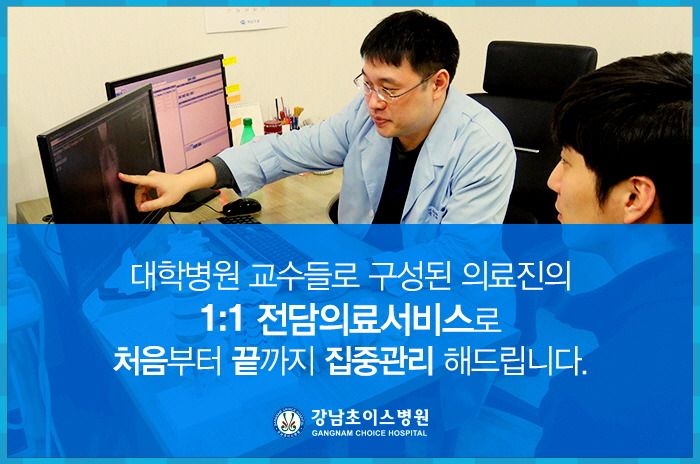 대학병원 교수들로 구성된 의료진의
1:1 전담의료서비스로
처음부터 끝까지 집중관리 해드립니다.

강남초이스병원
GANGNAM CHOICE HOSPITAL